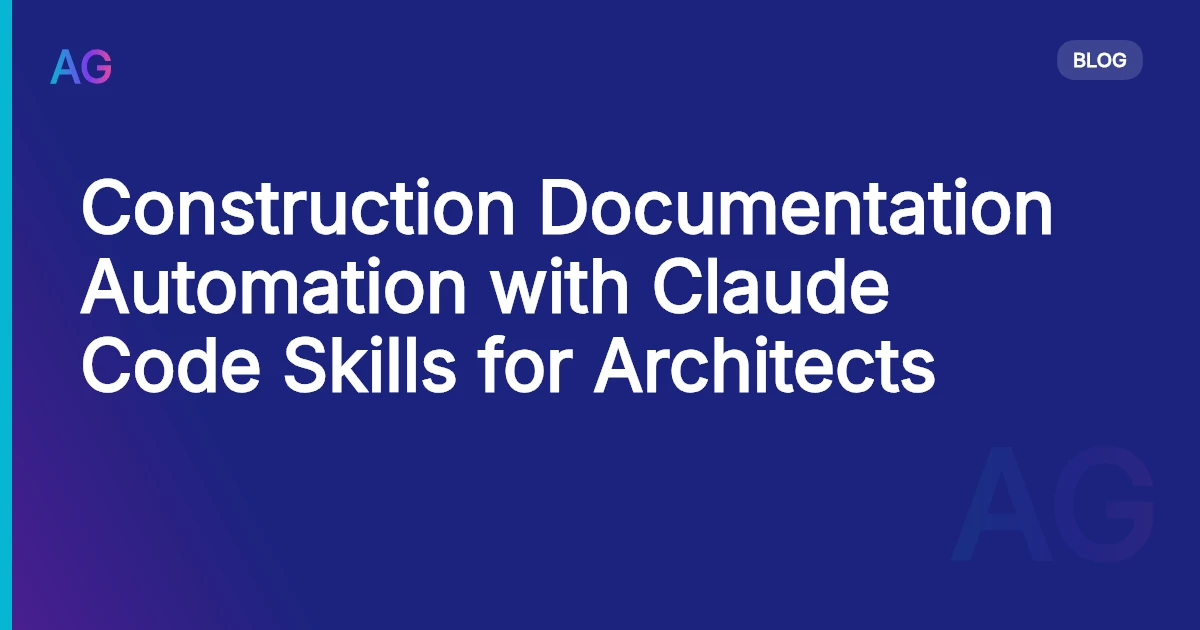 AG

BLOG

Construction Documentation Automation with Claude Code Skills for Architects

AG